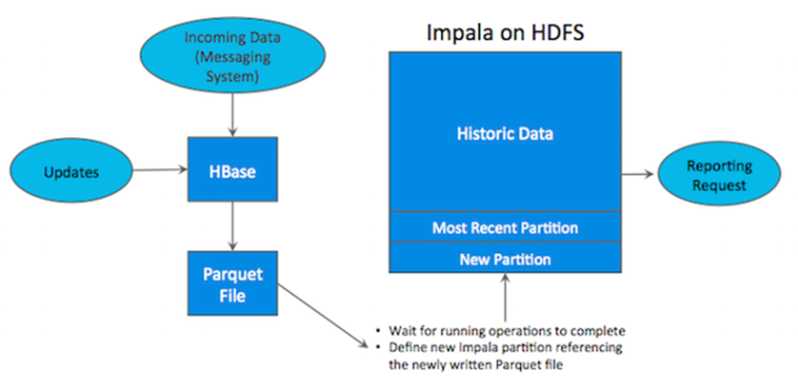 Incoming Data (Messaging System)

Updates

HBase

Parquet File

Impala on HDFS

Historic Data

Most Recent Partition

New Partition

Reporting Request

• Wait for running operations to complete
• Define new Impala partition referencing the newly written Parquet file